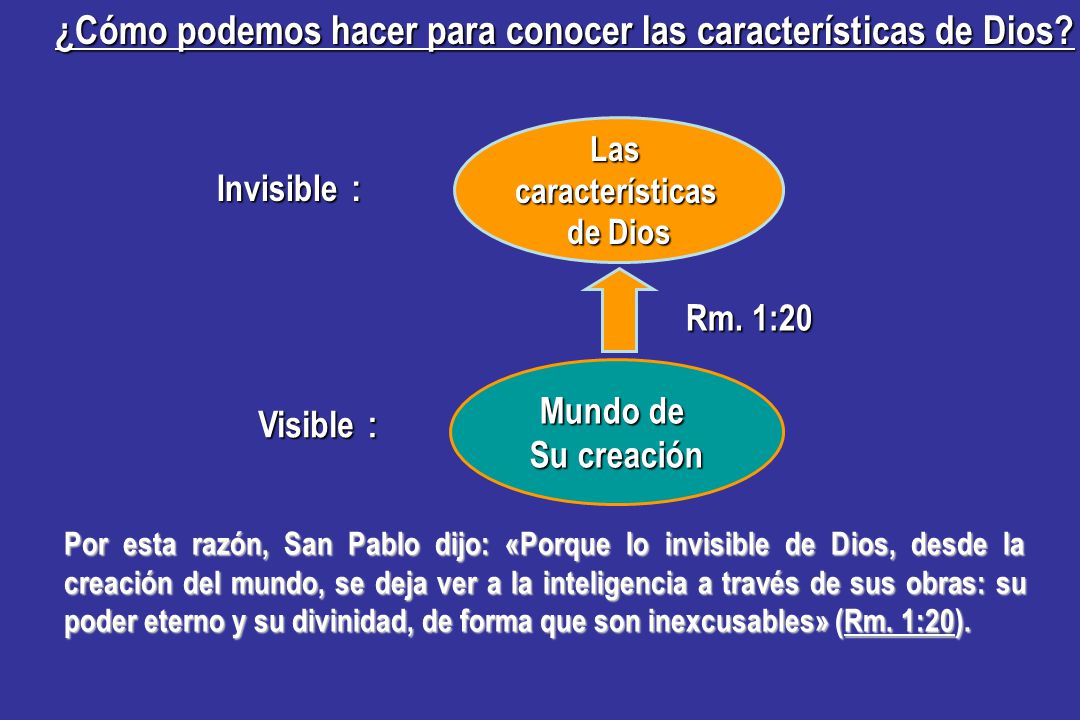 ¿Cómo podemos hacer para conocer las características de Dios?

Invisible :

Las características de Dios

Rm. 1:20

Visible :

Mundo de Su creación

Por esta razón, San Pablo dijo: «Porque lo invisible de Dios, desde la creación del mundo, se deja ver a la inteligencia a través de sus obras: su poder eterno y su divinidad, de forma que son inexcusables» (Rm. 1:20).